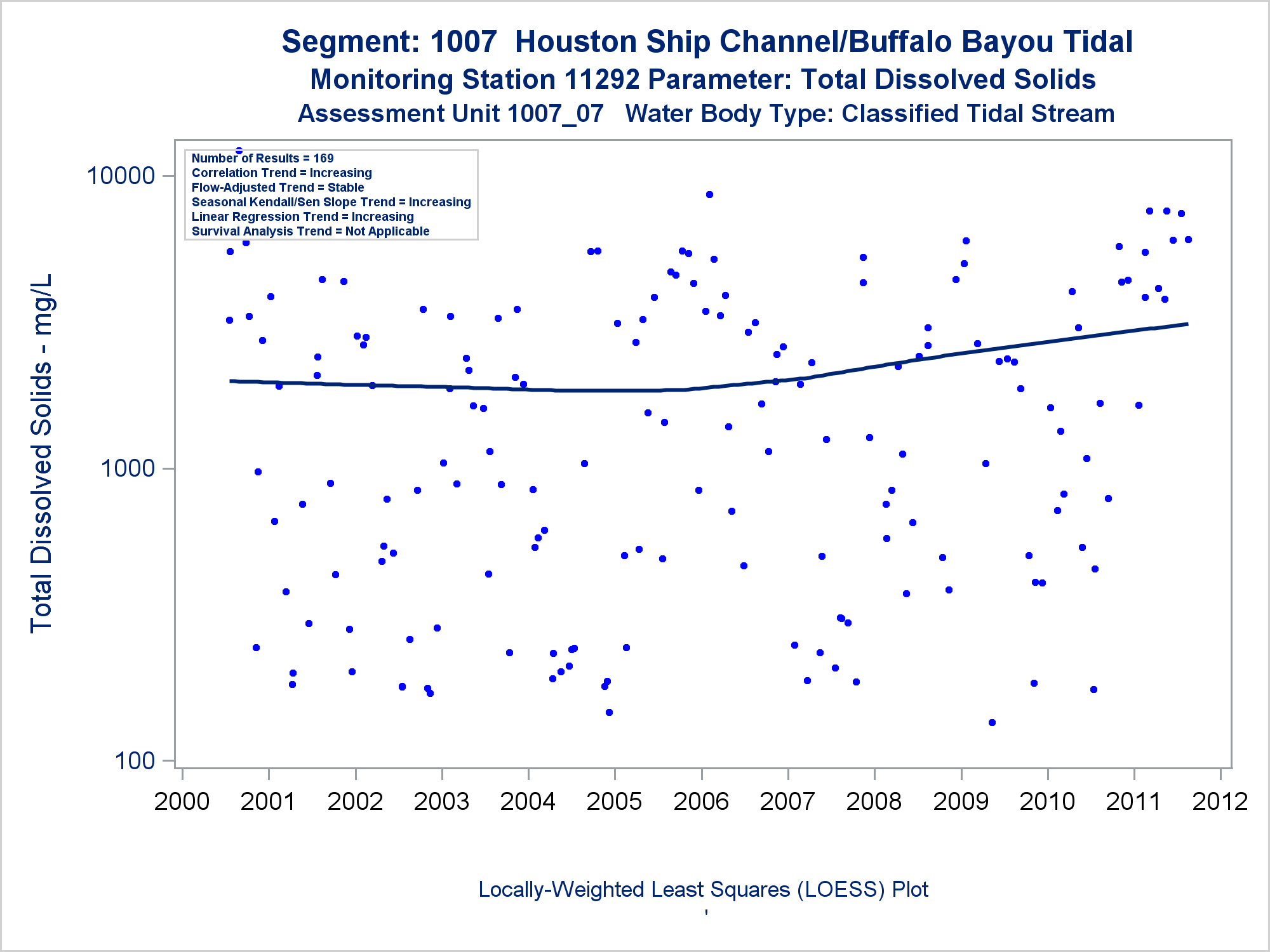 Segment: 1007 Houston Ship Channel/Buffalo Bayou Tidal
Monitoring Station 11292 Parameter: Total Dissolved Solids
Assessment Unit 1007_07 Water Body Type: Classified Tidal Stream

Number of Results = 169
Correlation Trend = Increasing
Flow-Adjusted Trend = Stable
Seasonal Kendall/Sen Slope Trend = Increasing
Linear Regression Trend = Increasing
Survival Analysis Trend = Not Applicable

Total Dissolved Solids - mg/L

10000
1000
100

2000 2001 2002 2003 2004 2005 2006 2007 2008 2009 2010 2011 2012

Locally-Weighted Least Squares (LOESS) Plot
'